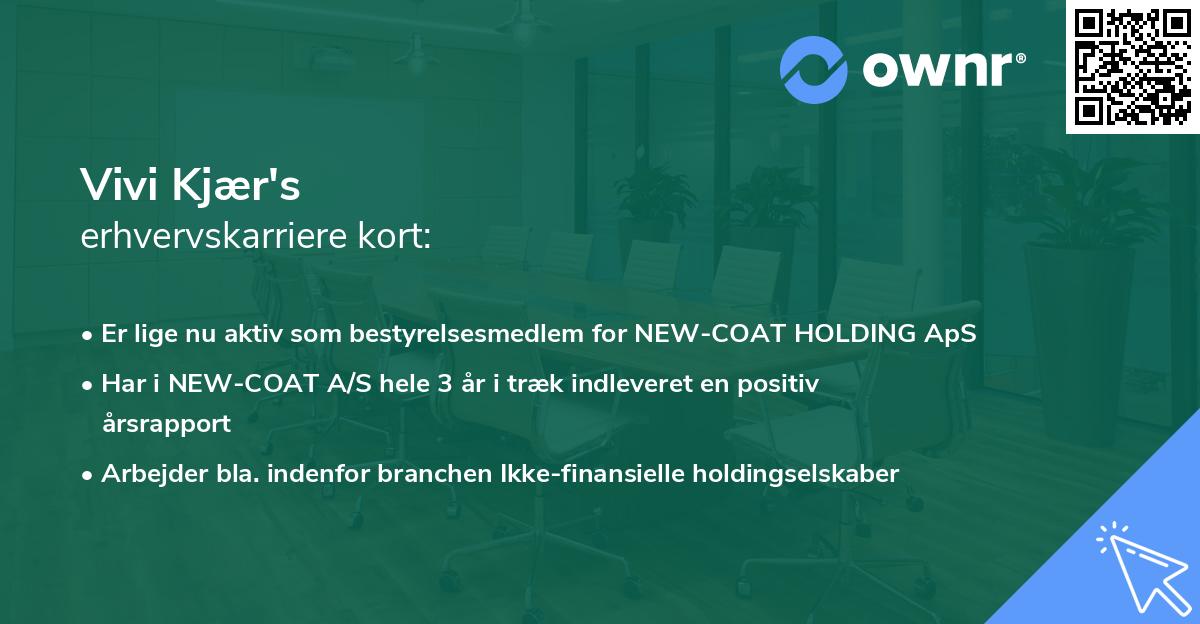 ownr®

Vivi Kjær's
erhvervskarriere kort:

• Er lige nu aktiv som bestyrelsesmedlem for NEW-COAT HOLDING ApS
• Har i NEW-COAT A/S hele 3 år i træk indleveret en positiv årsrapport
• Arbejder bla. indenfor branchen Ikke-finansielle holdingselskaber